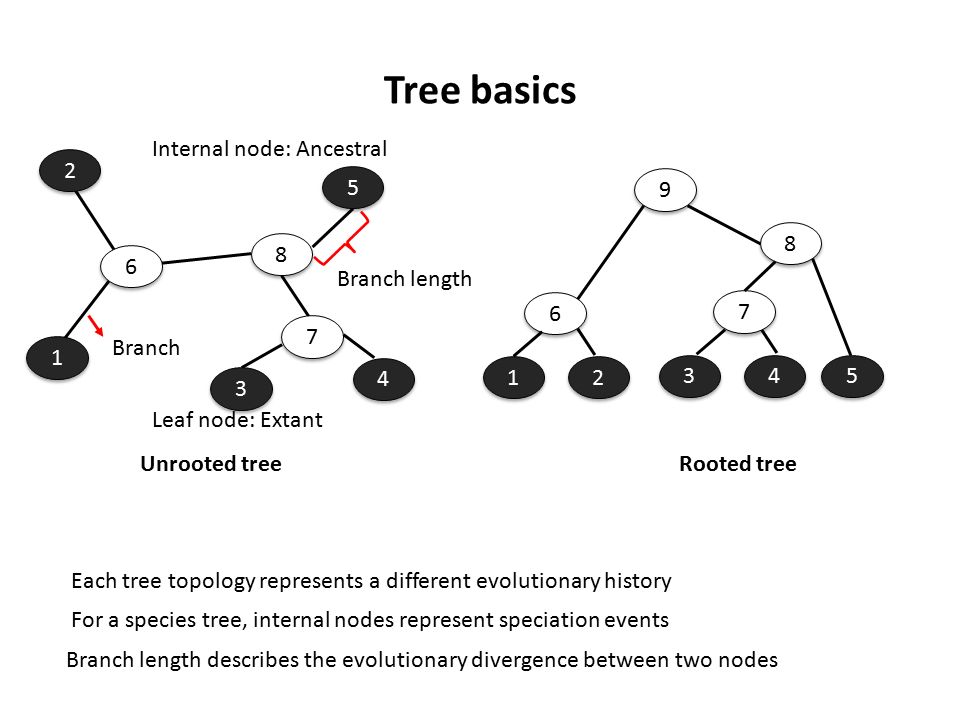 Tree basics

Internal node: Ancestral

2

5

6

8

Branch length

1

Branch

7

3

4

Leaf node: Extant

Unrooted tree

9

8

6

7

1

2

3

4

5

Rooted tree

Each tree topology represents a different evolutionary history

For a species tree, internal nodes represent speciation events

Branch length describes the evolutionary divergence between two nodes